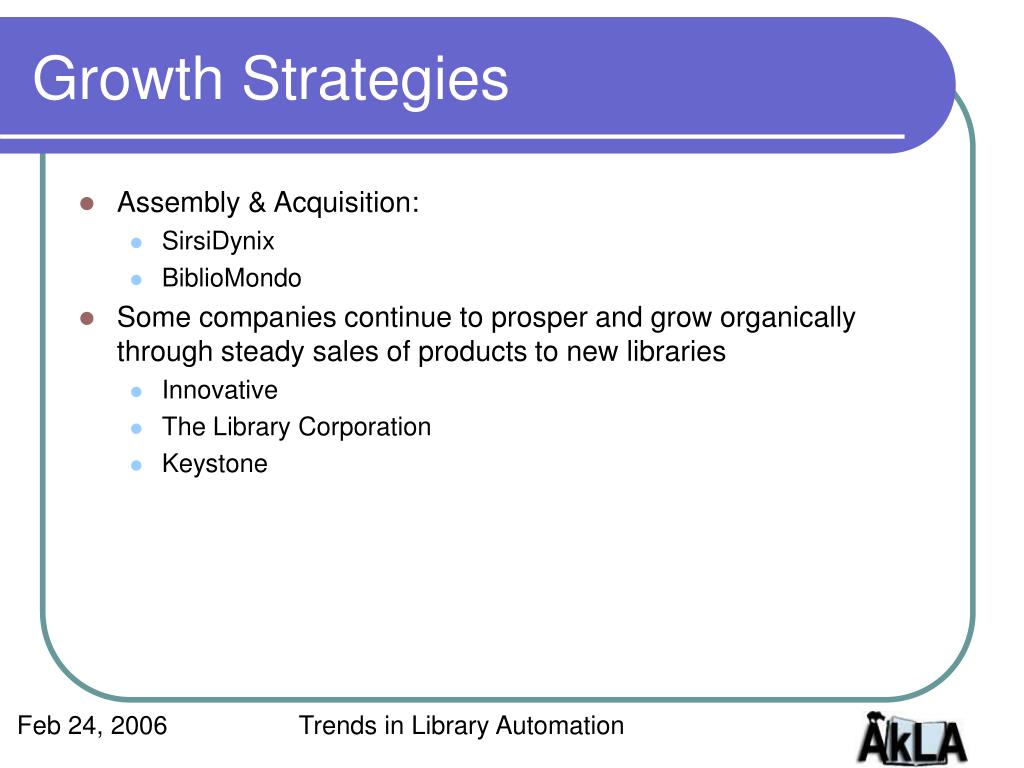 Growth Strategies

- Assembly & Acquisition:
  - SirsiDynix
  - BiblioMondo
- Some companies continue to prosper and grow organically through steady sales of products to new libraries
  - Innovative
  - The Library Corporation
  - Keystone

Feb 24, 2006

Trends in Library Automation

AkLA